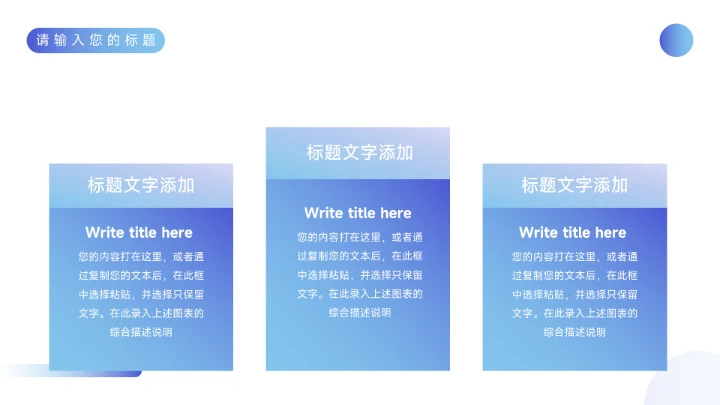 请输入您的标题

标题文字添加

Write title here

您的内容打在这里，或者通过复制您的文本后，在此框中选择粘贴，并选择只保留文字。在此录入上述图表的综合描述说明

标题文字添加

Write title here

您的内容打在这里，或者通过复制您的文本后，在此框中选择粘贴，并选择只保留文字。在此录入上述图表的综合描述说明

标题文字添加

Write title here

您的内容打在这里，或者通过复制您的文本后，在此框中选择粘贴，并选择只保留文字。在此录入上述图表的综合描述说明